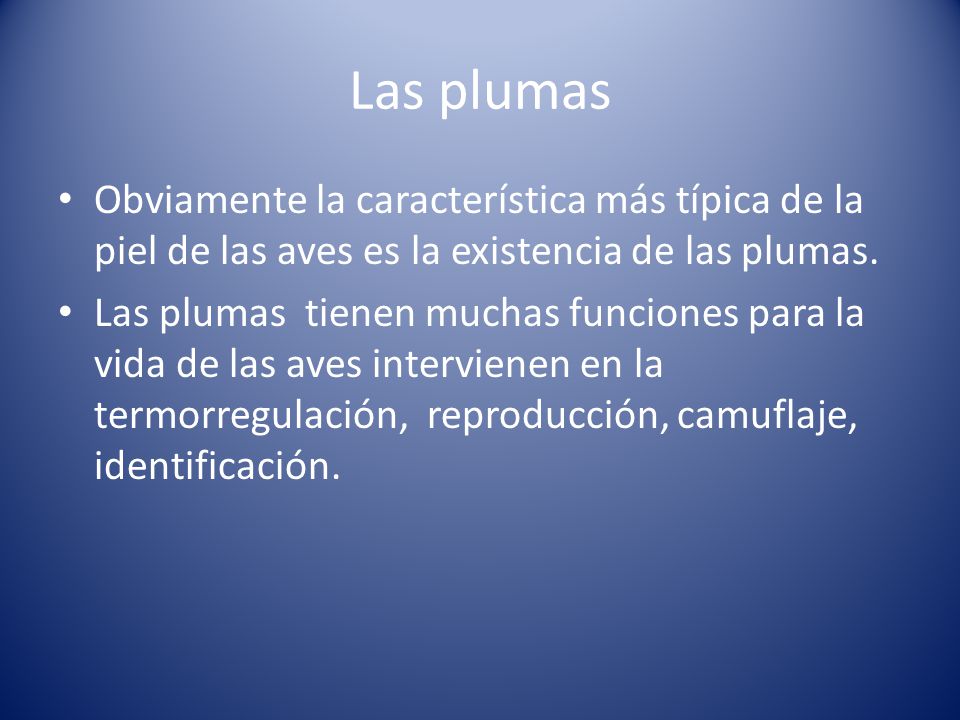 Las plumas

• Obviamente la característica más típica de la piel de las aves es la existencia de las plumas.

• Las plumas  tienen muchas funciones para la vida de las aves intervienen en la termorregulación,  reproducción, camuflaje, identificación.